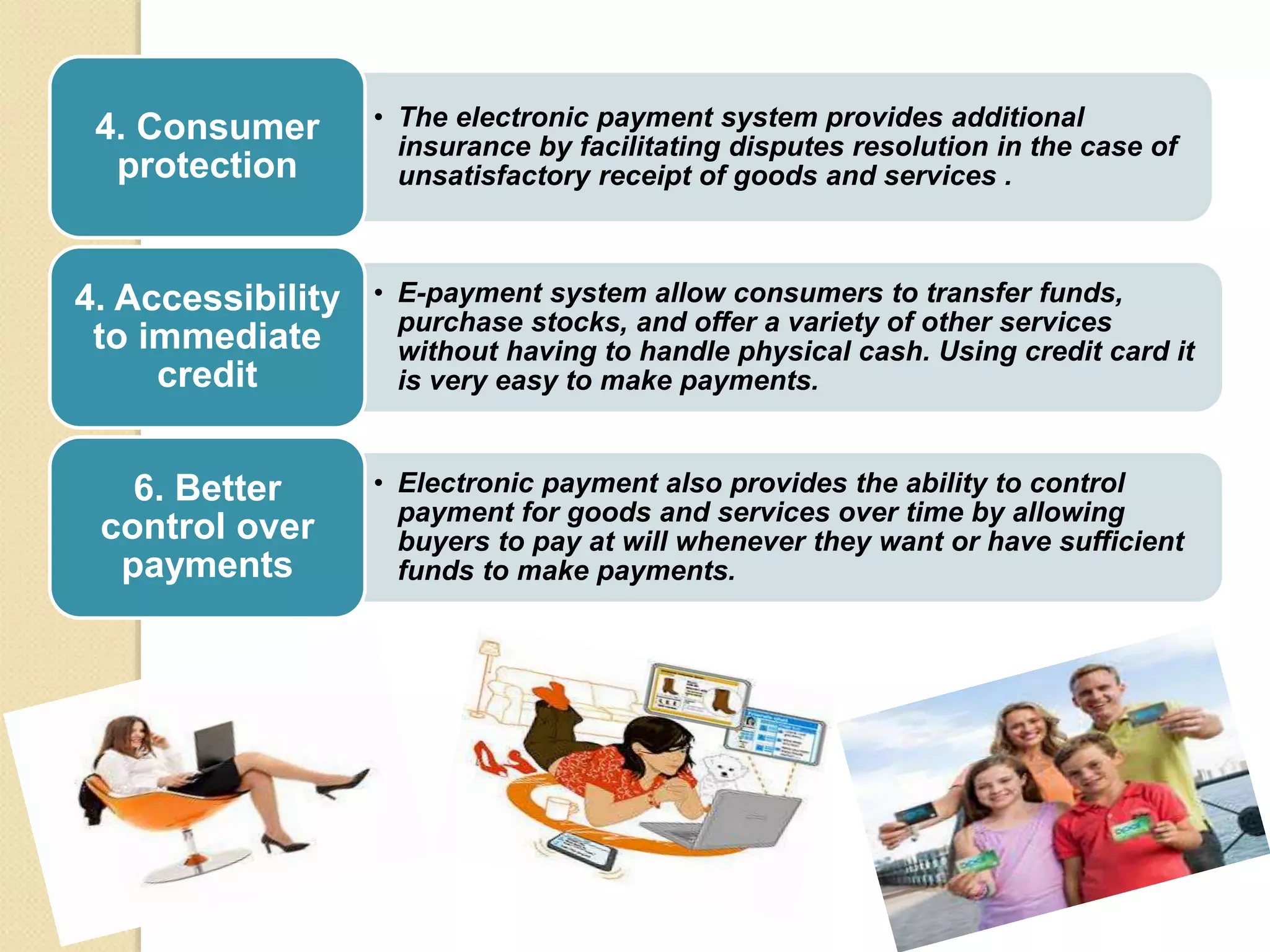 4. Consumer protection

• The electronic payment system provides additional insurance by facilitating disputes resolution in the case of unsatisfactory receipt of goods and services .

4. Accessibility to immediate credit

• E-payment system allow consumers to transfer funds, purchase stocks, and offer a variety of other services without having to handle physical cash. Using credit card it is very easy to make payments.

6. Better control over payments

• Electronic payment also provides the ability to control payment for goods and services over time by allowing buyers to pay at will whenever they want or have sufficient funds to make payments.